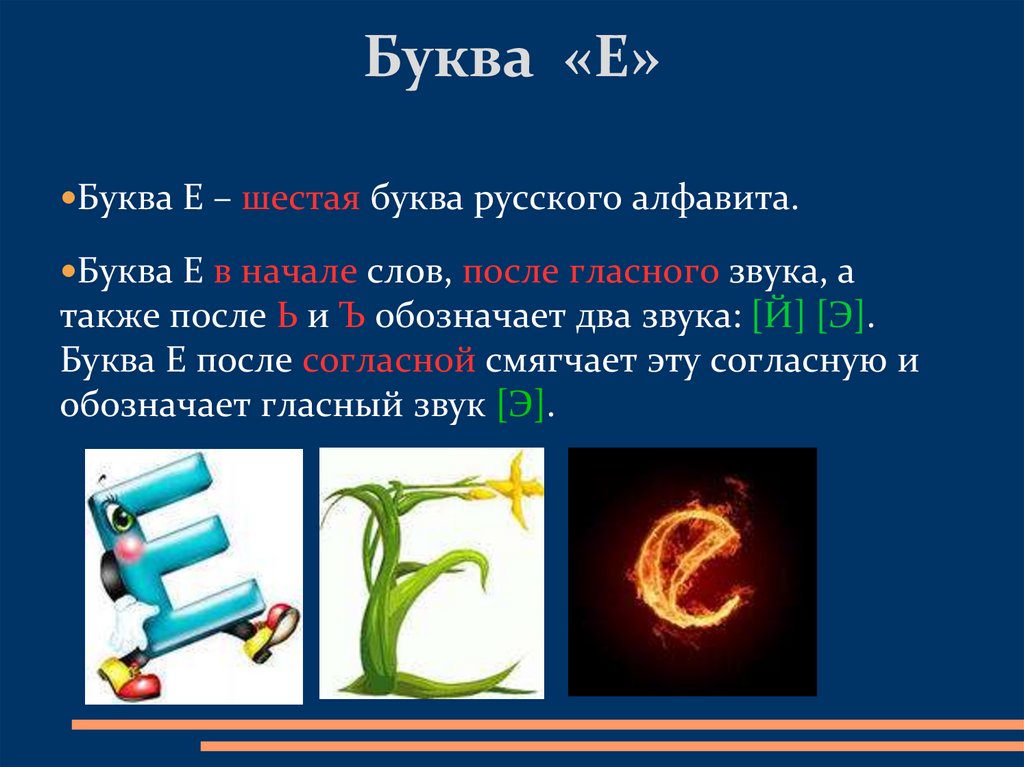 Буква «Е»

•Буква Е – шестая буква русского алфавита.

•Буква Е в начале слов, после гласного звука, а также после Ь и Ъ обозначает два звука: [Й] [Э]. Буква Е после согласной смягчает эту согласную и обозначает гласный звук [Э].